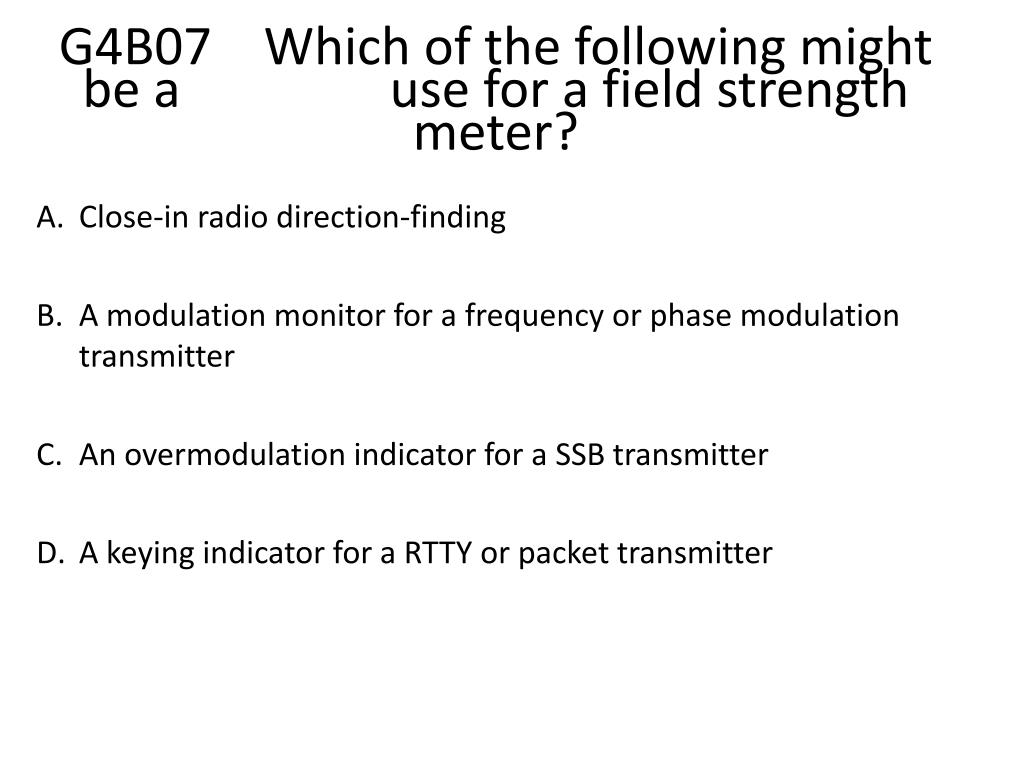 G4B07 Which of the following might be a use for a field strength meter?

A. Close-in radio direction-finding

B. A modulation monitor for a frequency or phase modulation transmitter

C. An overmodulation indicator for a SSB transmitter

D. A keying indicator for a RTTY or packet transmitter